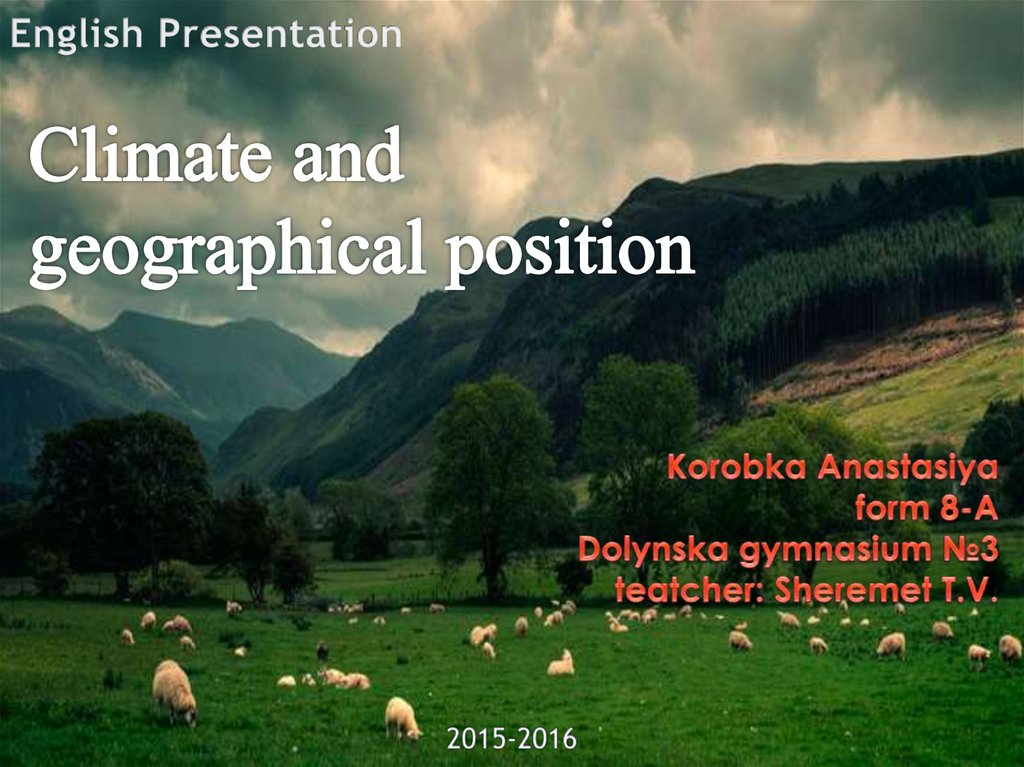 English Presentation

Climate and geographical position

Korobka Anastasiya
form 8-A
Dolynska gymnasium №3
teatcher: Sheremet T.V.

2015-2016